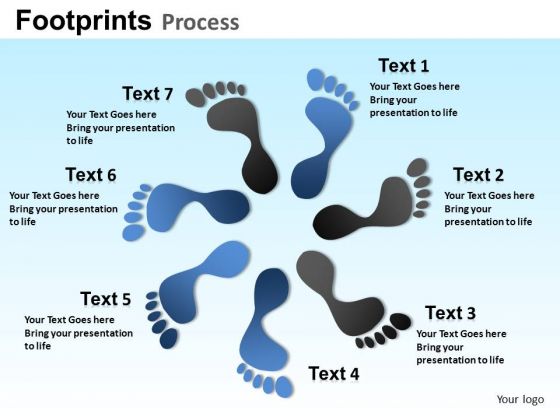 Footprints Process

Text 1
Your Text Goes here
Bring your presentation to life

Text 2
Your Text Goes here
Bring your presentation to life

Text 3
Your Text Goes here
Bring your presentation to life

Text 4

Text 5
Your Text Goes here
Bring your presentation to life

Text 6
Your Text Goes here
Bring your presentation to life

Text 7
Your Text Goes here
Bring your presentation to life

Your logo